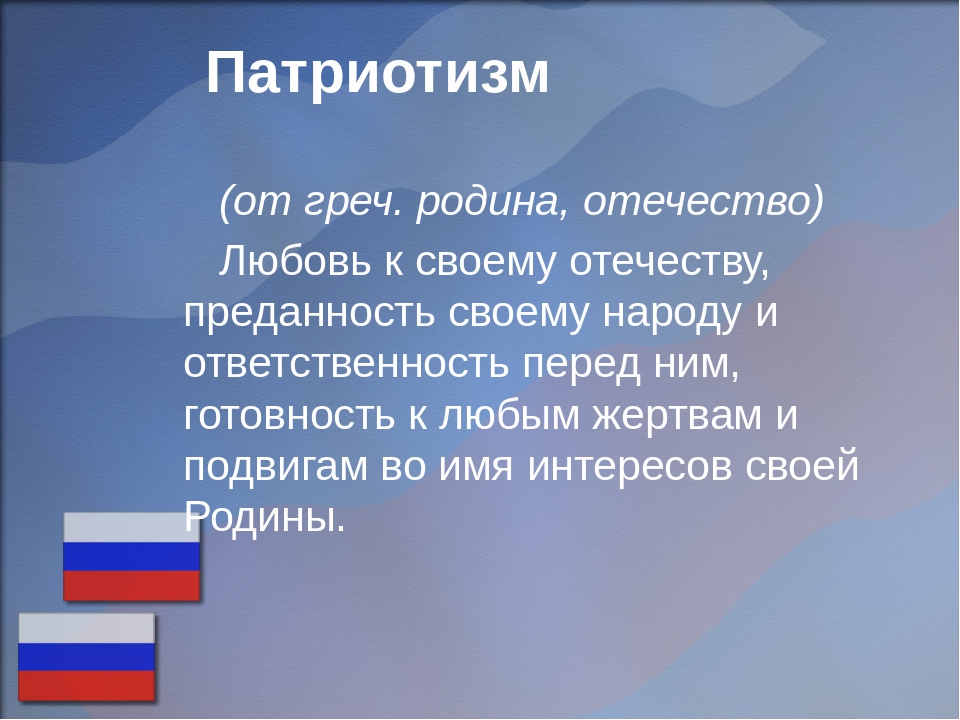 Патриотизм

(от греч. родина, отечество)

Любовь к своему отечеству, преданность своему народу и ответственность перед ним, готовность к любым жертвам и подвигам во имя интересов своей Родины.